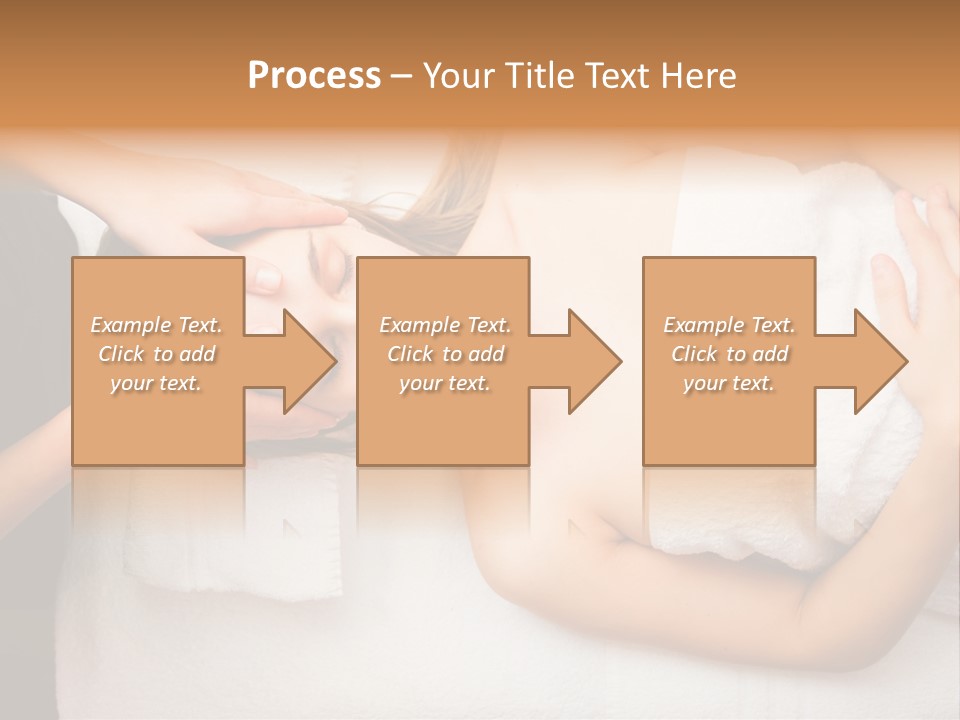 Process – Your Title Text Here

Example Text. Click to add your text.

Example Text. Click to add your text.

Example Text. Click to add your text.